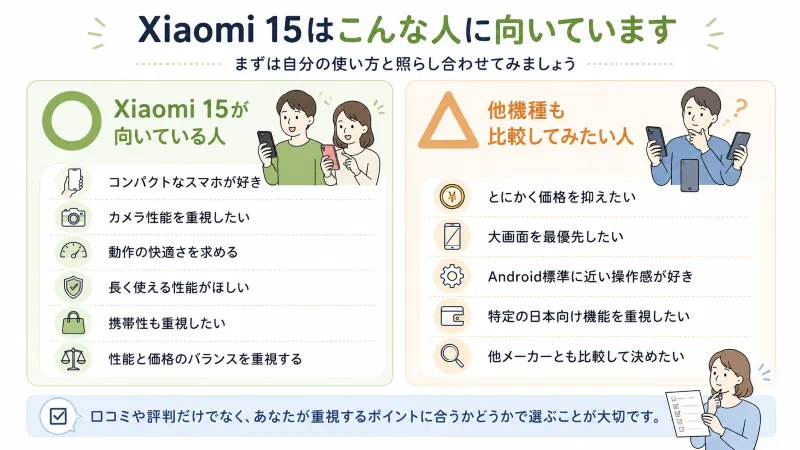 Xiaomi 15はこんな人に向いています

まずは自分の使い方と照らし合わせてみましょう

Xiaomi 15が向いている人

コンパクトなスマホが好き

カメラ性能を重視したい

動作の快適さを求める

長く使える性能がほしい

携帯性も重視したい

性能と価格のバランスを重視する

他機種も比較してみたい人

とにかく価格を抑えたい

大画面を最優先したい

Android標準に近い操作感が好き

特定の日本向け機能を重視したい

他メーカーとも比較して決めたい

口コミや評判だけでなく、あなたが重視するポイントに合うかどうかで選ぶことが大切です。